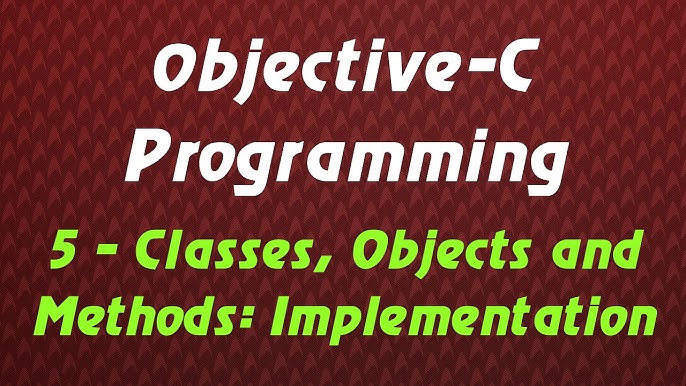 Objective-C Programming

5 - Classes, Objects and Methods: Implementation